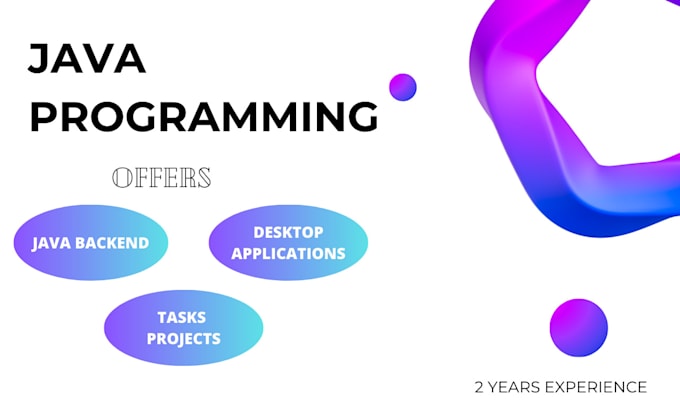 JAVA PROGRAMMING

OFFERS

JAVA BACKEND

DESKTOP APPLICATIONS

TASKS PROJECTS

2 YEARS EXPERIENCE